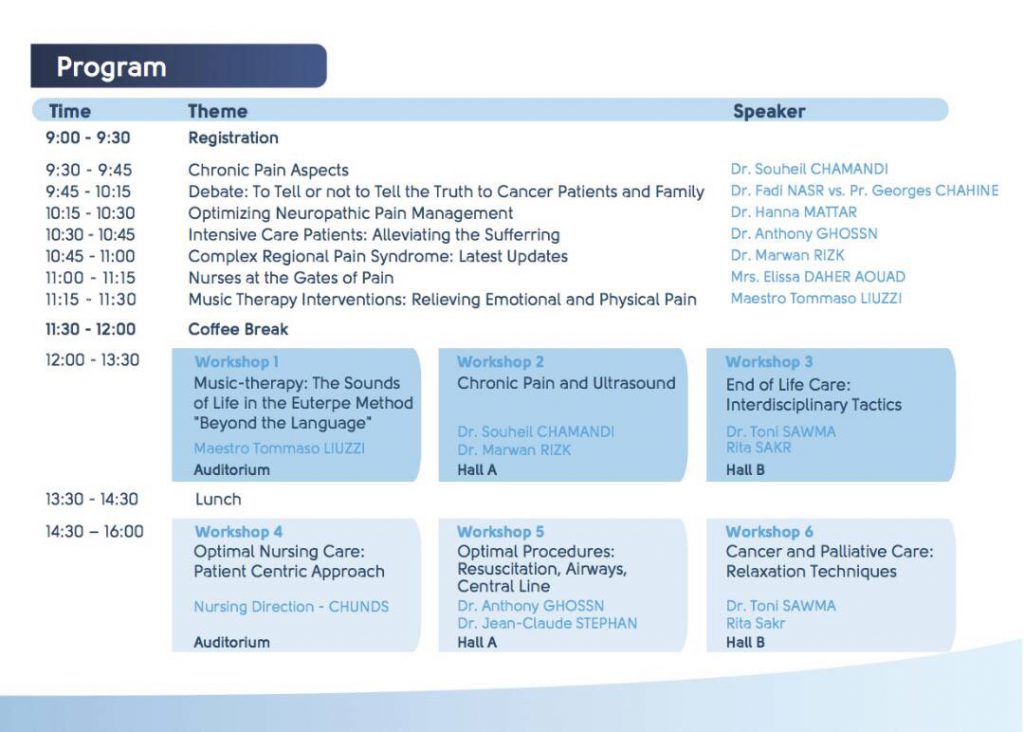 Program

| Time | Theme | Speaker |
|---|---|---|
| 9:00 - 9:30 | Registration | |
| 9:30 - 9:45 | Chronic Pain Aspects | Dr. Souheil CHAMANDI |
| 9:45 - 10:15 | Debate: To Tell or not to Tell the Truth to Cancer Patients and Family | Dr. Fadi NASR vs. Pr. Georges CHAHINE |
| 10:15 - 10:30 | Optimizing Neuropathic Pain Management | Dr. Hanna MATTAR |
| 10:30 - 10:45 | Intensive Care Patients: Alleviating the Sufferring | Dr. Anthony GHOSSN |
| 10:45 - 11:00 | Complex Regional Pain Syndrome: Latest Updates | Dr. Marwan RIZK |
| 11:00 - 11:15 | Nurses at the Gates of Pain | Mrs. Elissa DAHER AOUAD |
| 11:15 - 11:30 | Music Therapy Interventions: Relieving Emotional and Physical Pain | Maestro Tommaso LIUZZI |
| 11:30 - 12:00 | Coffee Break | |

12:00 - 13:30

Workshop 1
Music-therapy: The Sounds of Life in the Euterpe Method "Beyond the Language"
Maestro Tommaso LIUZZI
Auditorium

Workshop 2
Chronic Pain and Ultrasound
Dr. Souheil CHAMANDI
Dr. Marwan RIZK
Hall A

Workshop 3
End of Life Care: Interdisciplinary Tactics
Dr. Toni SAWMA
Rita SAKR
Hall B

13:30 - 14:30 Lunch

14:30 – 16:00

Workshop 4
Optimal Nursing Care: Patient Centric Approach
Nursing Direction - CHUNDS
Auditorium

Workshop 5
Optimal Procedures: Resuscitation, Airways, Central Line
Dr. Anthony GHOSSN
Dr. Jean-Claude STEPHAN
Hall A

Workshop 6
Cancer and Palliative Care: Relaxation Techniques
Dr. Toni SAWMA
Rita Sakr
Hall B